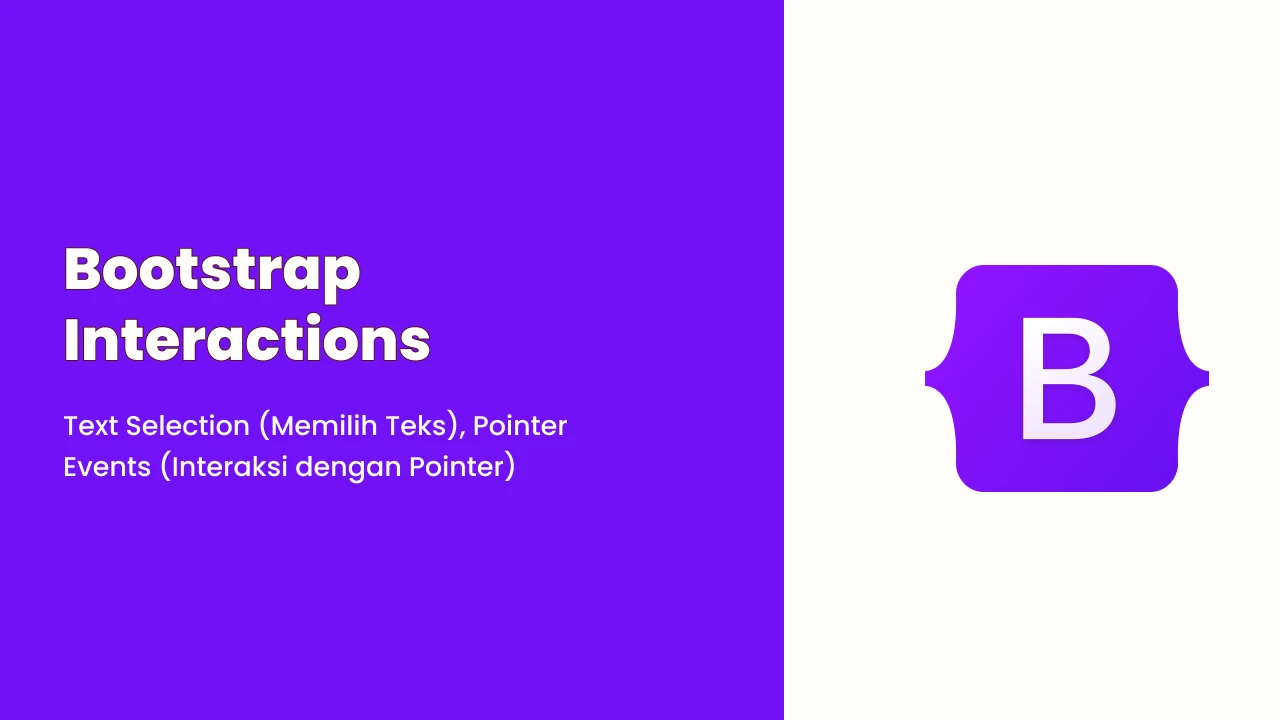 Bootstrap Interactions

Text Selection (Memilih Teks), Pointer Events (Interaksi dengan Pointer)

B